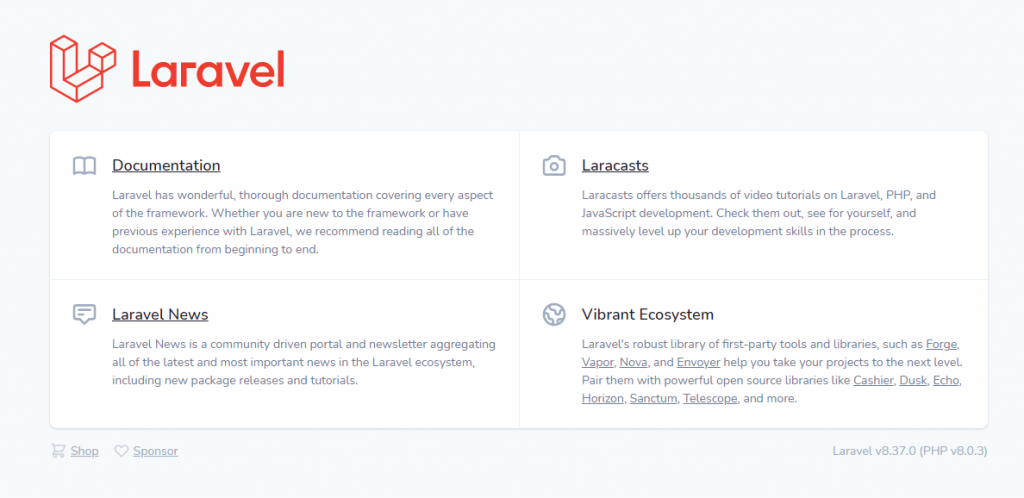 Laravel

Documentation

Laravel has wonderful, thorough documentation covering every aspect of the framework. Whether you are new to the framework or have previous experience with Laravel, we recommend reading all of the documentation from beginning to end.

Laracasts

Laracasts offers thousands of video tutorials on Laravel, PHP, and JavaScript development. Check them out, see for yourself, and massively level up your development skills in the process.

Laravel News

Laravel News is a community driven portal and newsletter aggregating all of the latest and most important news in the Laravel ecosystem, including new package releases and tutorials.

Vibrant Ecosystem

Laravel's robust library of first-party tools and libraries, such as Forge, Vapor, Nova, and Envoyer help you take your projects to the next level. Pair them with powerful open source libraries like Cashier, Dusk, Echo, Horizon, Sanctum, Telescope, and more.

Shop Sponsor

Laravel v8.37.0 (PHP v8.0.3)